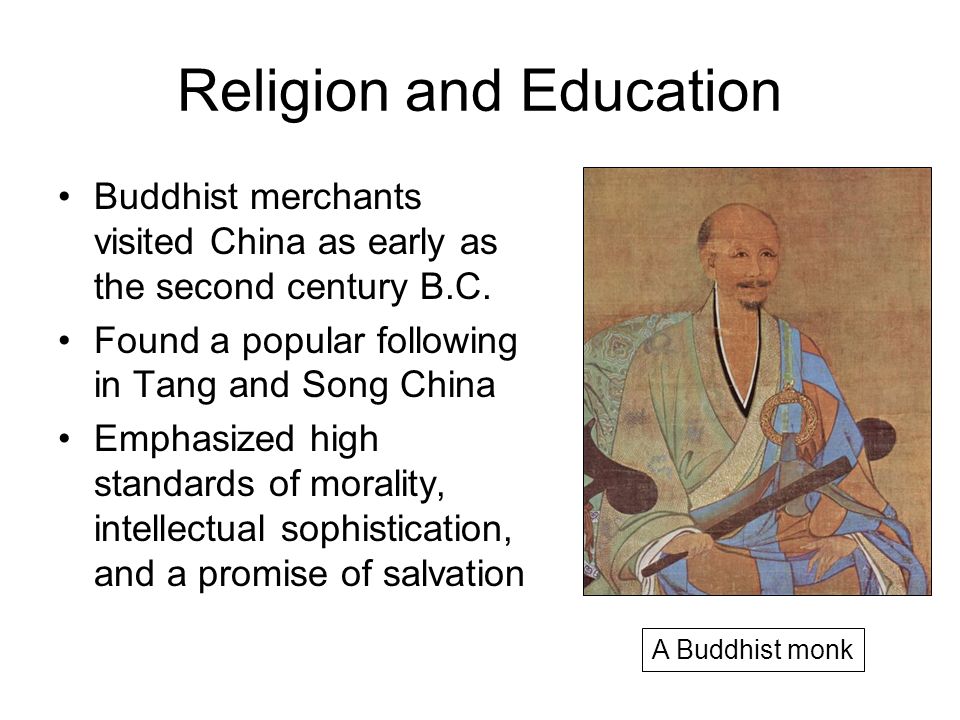 Religion and Education

• Buddhist merchants visited China as early as the second century B.C.
• Found a popular following in Tang and Song China
• Emphasized high standards of morality, intellectual sophistication, and a promise of salvation

A Buddhist monk